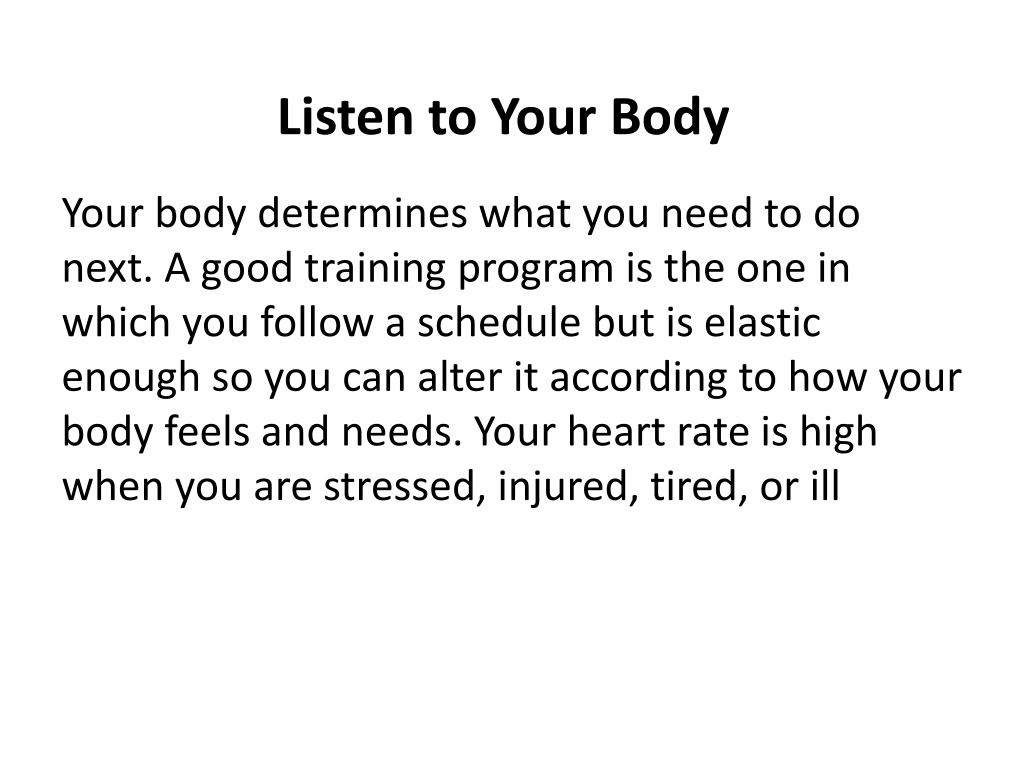 Listen to Your Body

Your body determines what you need to do next. A good training program is the one in which you follow a schedule but is elastic enough so you can alter it according to how your body feels and needs. Your heart rate is high when you are stressed, injured, tired, or ill